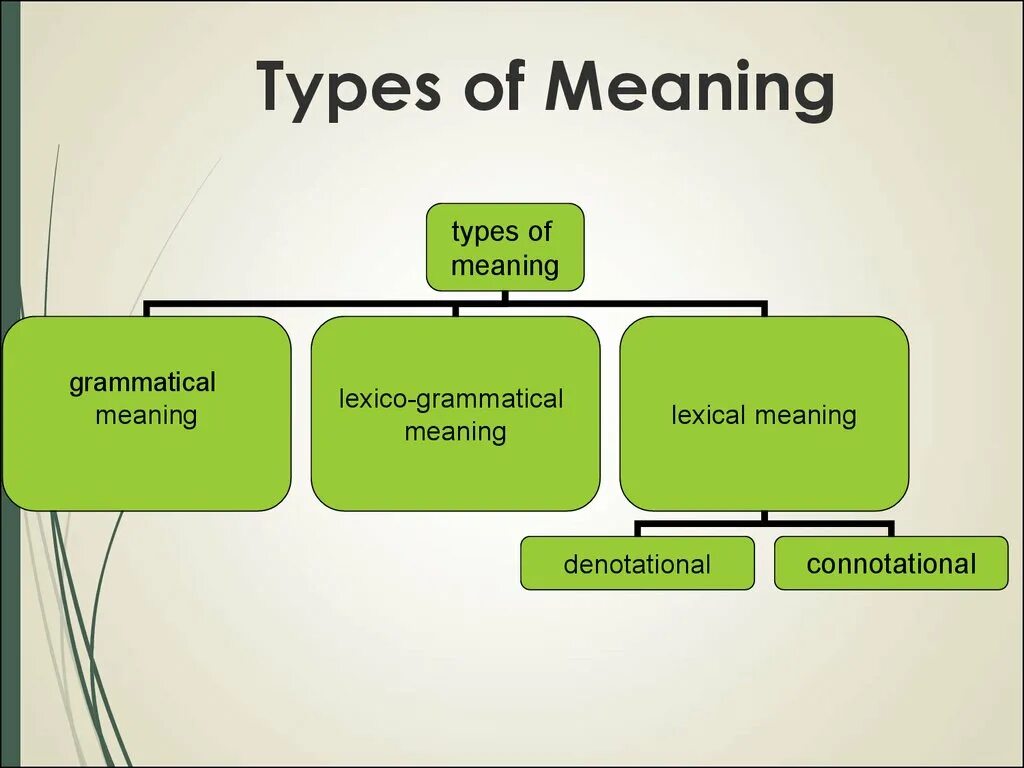 Types of Meaning

types of meaning

grammatical meaning

lexico-grammatical meaning

lexical meaning

denotational

connotational